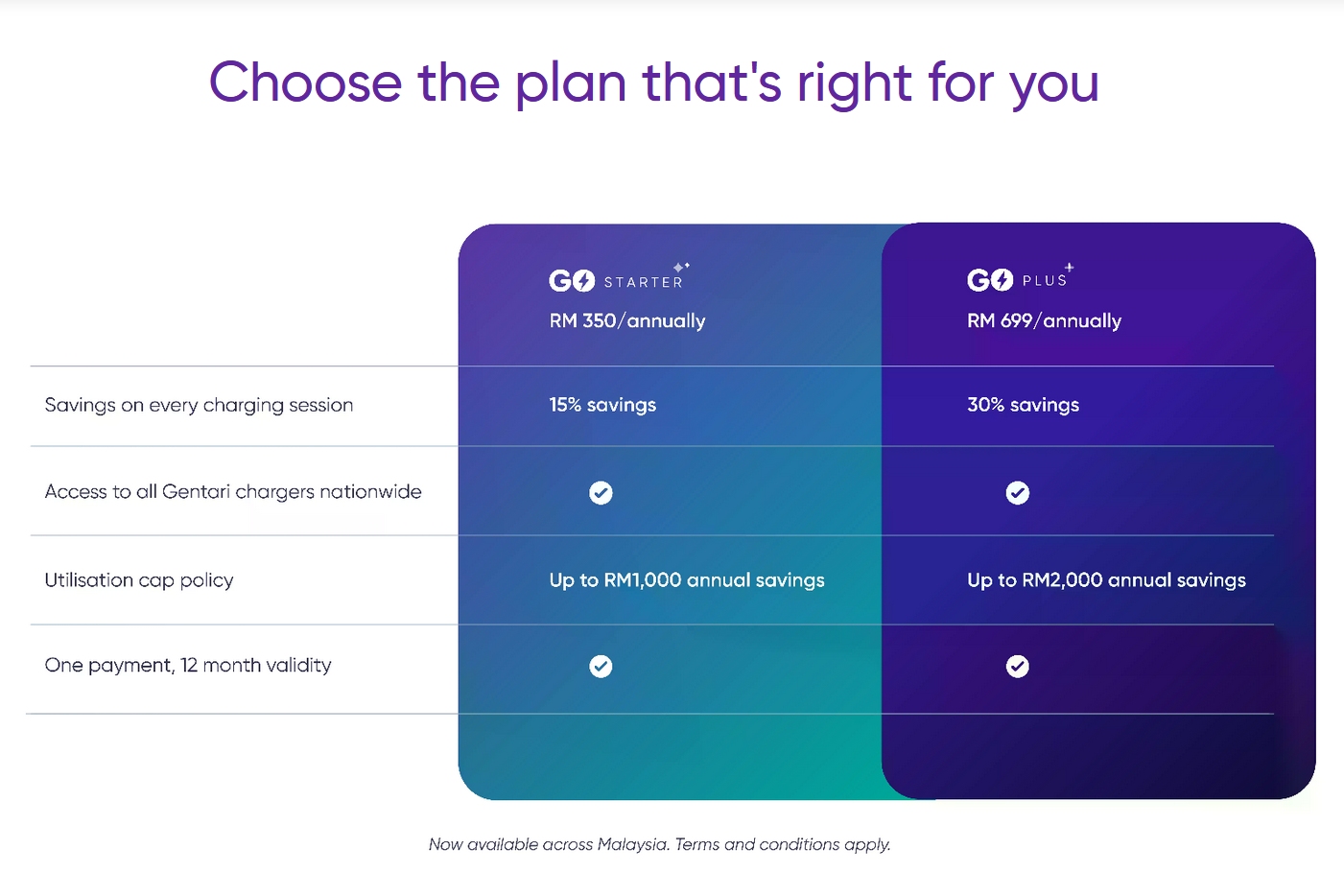 Choose the plan that's right for you

| | GO STARTER RM 350/annually | GO PLUS RM 699/annually |
|---|---|---|
| Savings on every charging session | 15% savings | 30% savings |
| Access to all Gentari chargers nationwide | ✓ | ✓ |
| Utilisation cap policy | Up to RM1,000 annual savings | Up to RM2,000 annual savings |
| One payment, 12 month validity | ✓ | ✓ |

Now available across Malaysia. Terms and conditions apply.